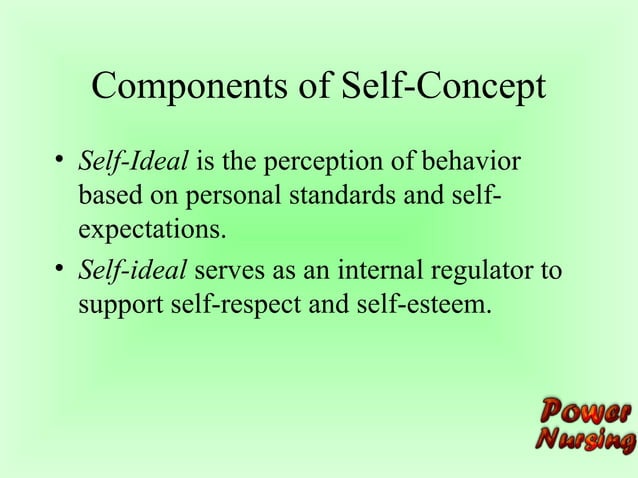 Components of Self-Concept

• Self-Ideal is the perception of behavior based on personal standards and self-expectations.
• Self-ideal serves as an internal regulator to support self-respect and self-esteem.

Power Nursing